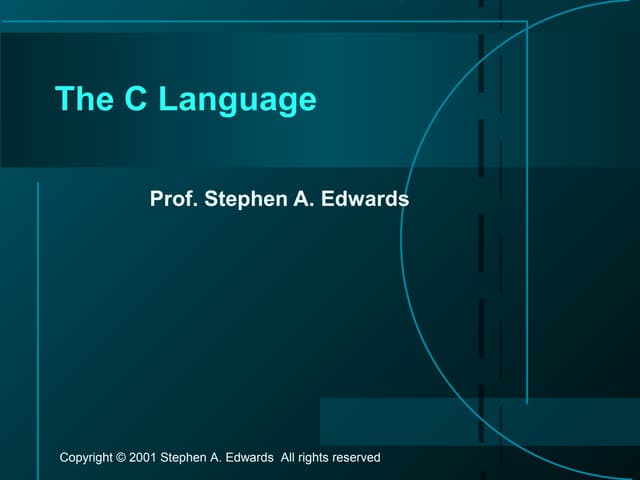 The C Language

Prof. Stephen A. Edwards

Copyright © 2001 Stephen A. Edwards All rights reserved